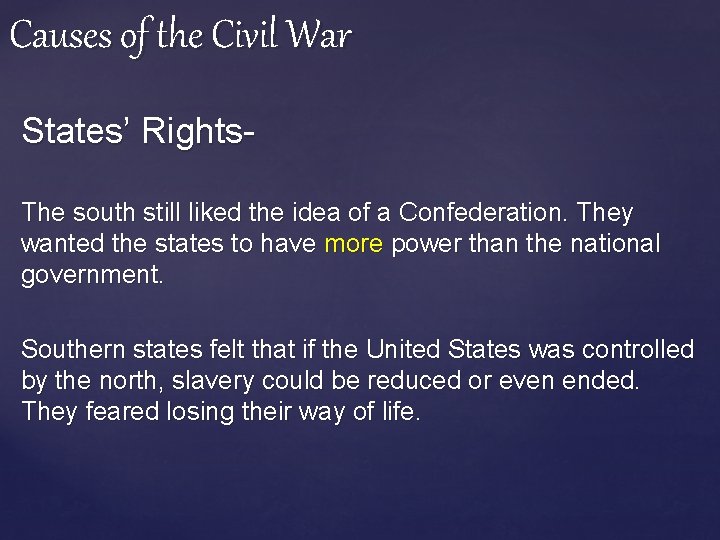 Causes of the Civil War

States' Rights-

The south still liked the idea of a Confederation. They wanted the states to have more power than the national government.

Southern states felt that if the United States was controlled by the north, slavery could be reduced or even ended. They feared losing their way of life.